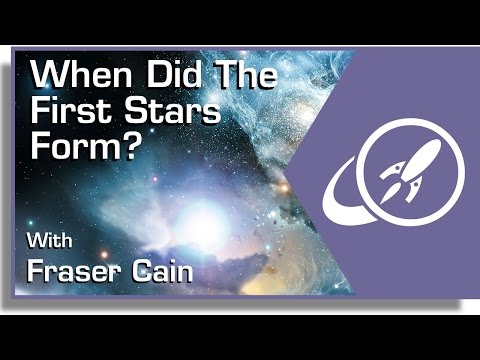 When Did The First Stars Form?

With
Fraser Cain